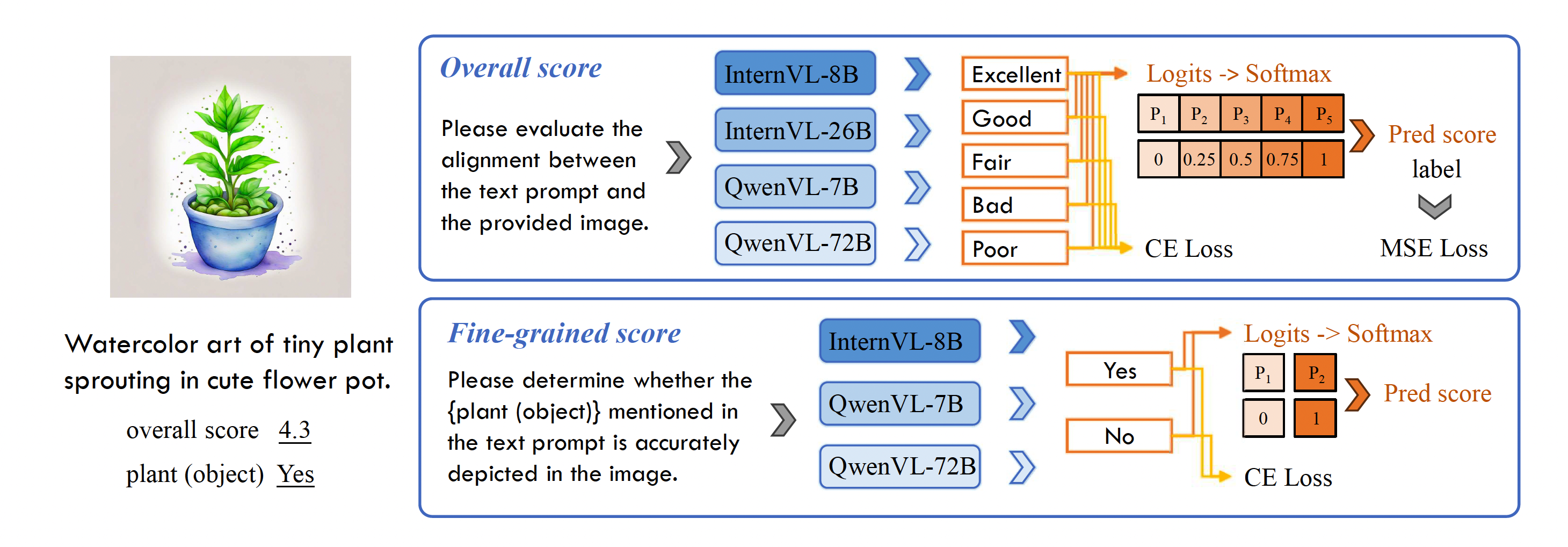 Watercolor art of tiny plant sprouting in cute flower pot.

overall score 4.3

plant (object) Yes

Overall score

Please evaluate the alignment between the text prompt and the provided image.

InternVL-8B

InternVL-26B

QwenVL-7B

QwenVL-72B

Excellent

Good

Fair

Bad

Poor

Logits -> Softmax

| $P_1$ | $P_2$ | $P_3$ | $P_4$ | $P_5$ |
|---|---|---|---|---|
| 0 | 0.25 | 0.5 | 0.75 | 1 |

Pred score

label

CE Loss

MSE Loss

Fine-grained score

Please determine whether the {plant (object)} mentioned in the text prompt is accurately depicted in the image.

InternVL-8B

QwenVL-7B

QwenVL-72B

Yes

No

Logits -> Softmax

| $P_1$ | $P_2$ |
|---|---|
| 0 | 1 |

Pred score

CE Loss